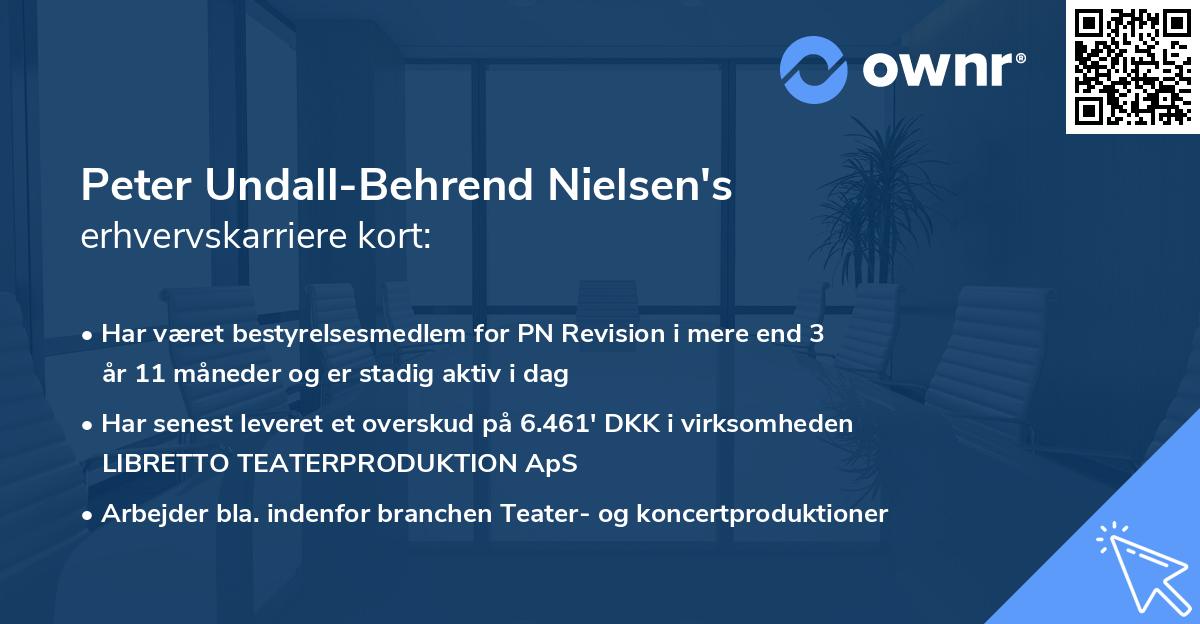 ownr®

Peter Undall-Behrend Nielsen's erhvervskarriere kort:

• Har været bestyrelsesmedlem for PN Revision i mere end 3 år 11 måneder og er stadig aktiv i dag

• Har senest leveret et overskud på 6.461' DKK i virksomheden LIBRETTO TEATERPRODUKTION ApS

• Arbejder bla. indenfor branchen Teater- og koncertproduktioner